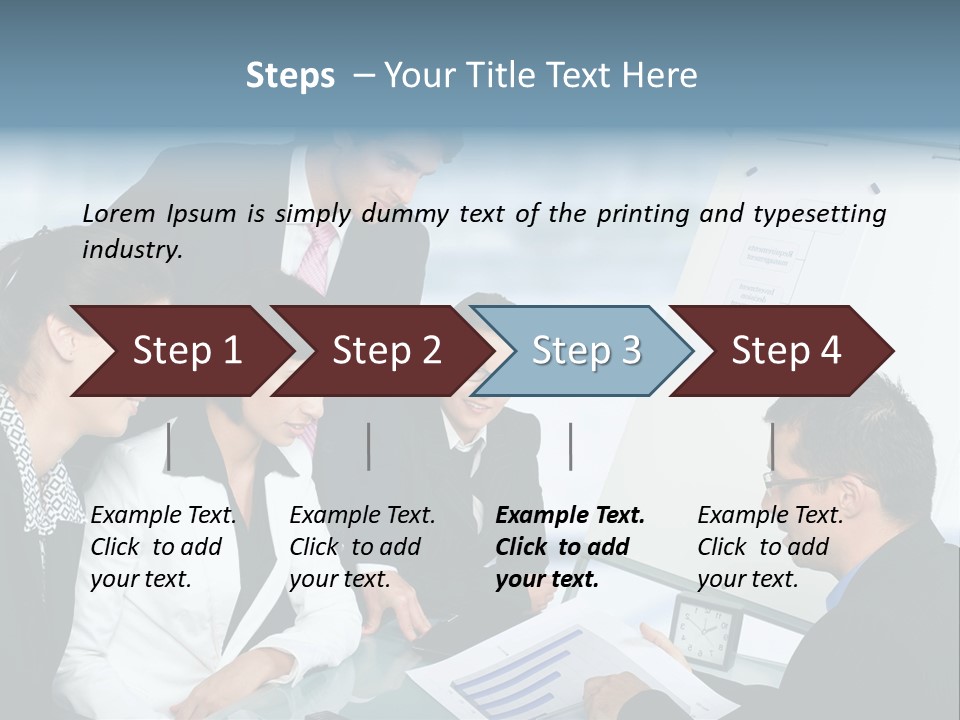 Steps – Your Title Text Here

Lorem Ipsum is simply dummy text of the printing and typesetting industry.

Step 1

Step 2

Step 3

Step 4

Example Text. Click to add your text.

Example Text. Click to add your text.

Example Text. Click to add your text.

Example Text. Click to add your text.